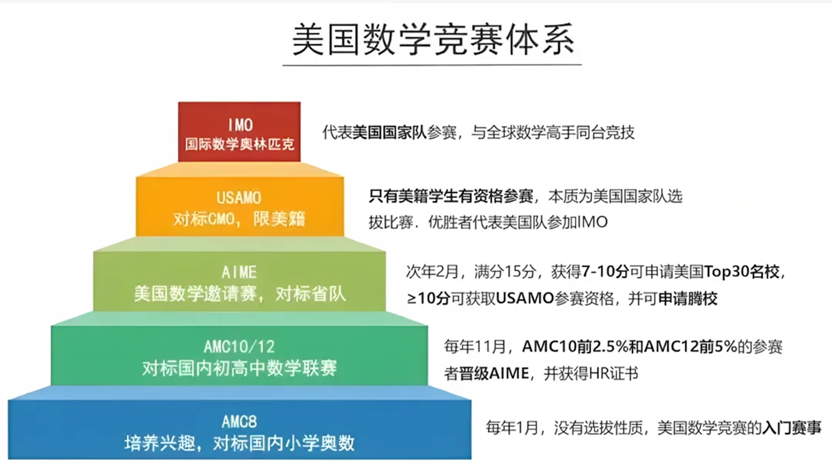 美国数学竞赛体系

IMO
国际数学奥林匹克

代表美国国家队参赛，与全球数学高手同台竞技

USAMO
对标CMO，限美籍

只有美籍学生有资格参赛，本质为美国国家队选拔比赛．优胜者代表美国队参加IMO

AIME
美国数学邀请赛，对标省队

次年2月，满分15分，获得7-10分可申请美国Top30名校，≥10分可获取USAMO参赛资格，并可申请腾校

AMC10/12
对标国内初高中数学联赛

每年11月，AMC10前2.5%和AMC12前5%的参赛者晋级AIME，并获得HR证书

AMC8
培养兴趣，对标国内小学奥数

每年1月，没有选拔性质，美国数学竞赛的入门赛事